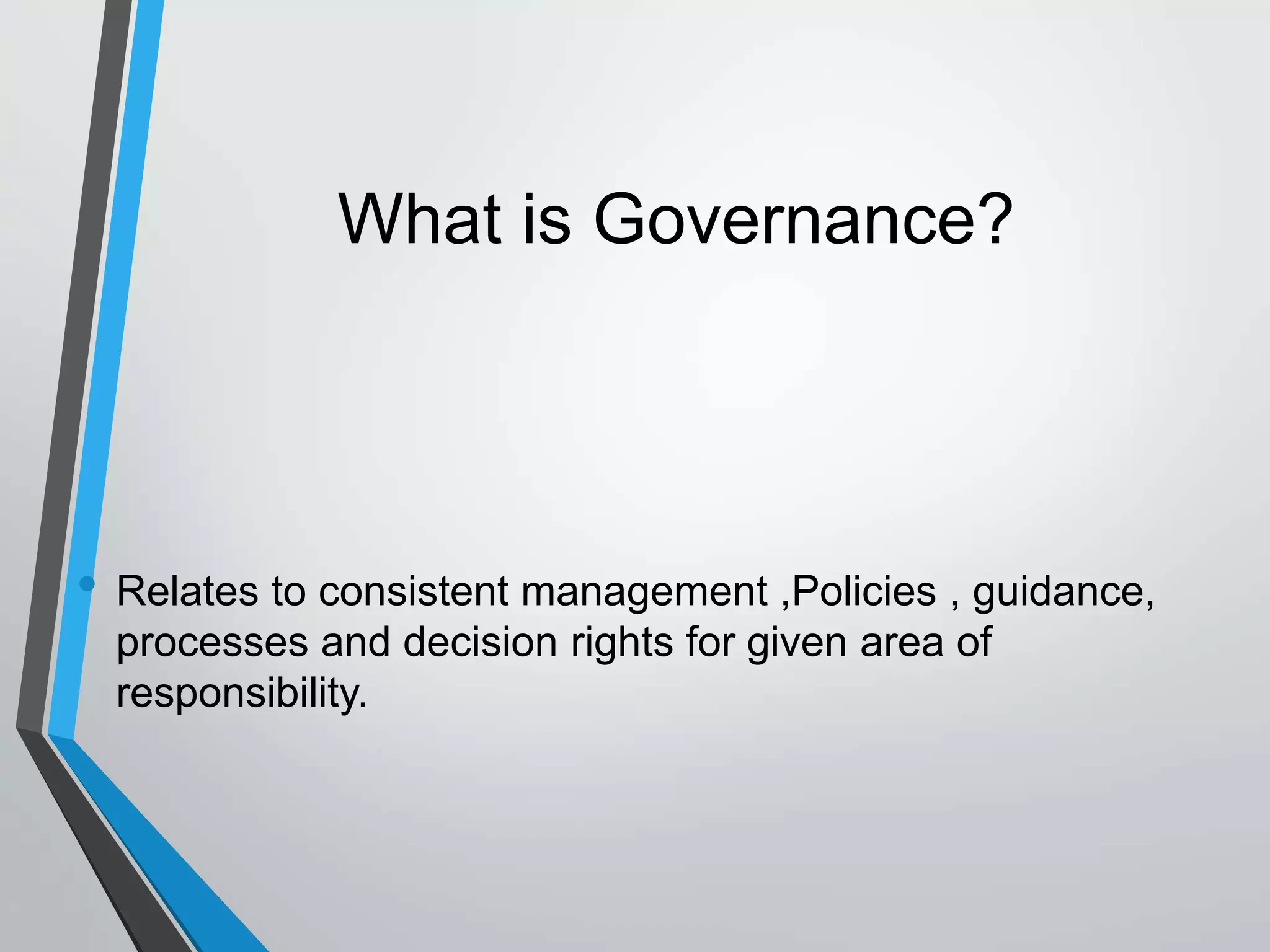 What is Governance?

• Relates to consistent management ,Policies , guidance, processes and decision rights for given area of responsibility.